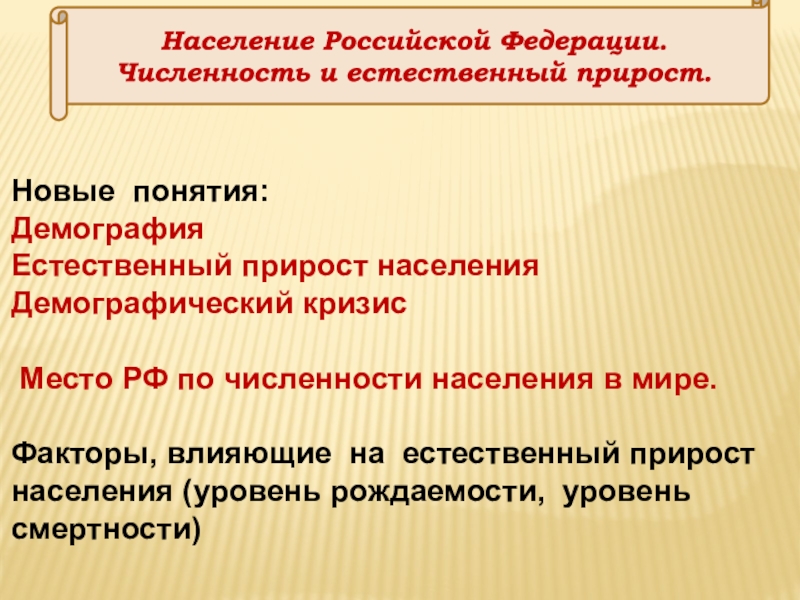 Население Российской Федерации.
Численность и естественный прирост.

Новые понятия:
Демография
Естественный прирост населения
Демографический кризис

Место РФ по численности населения в мире.

Факторы, влияющие на естественный прирост населения (уровень рождаемости, уровень смертности)